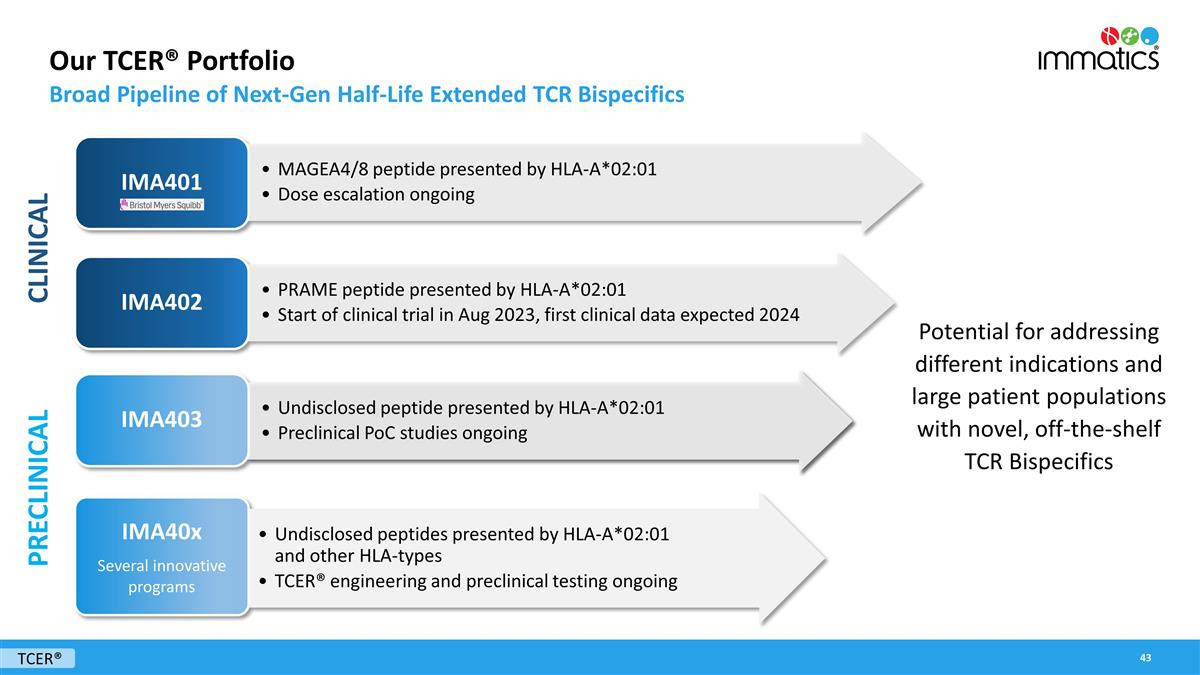 Our TCER® Portfolio
Broad Pipeline of Next-Gen Half-Life Extended TCR Bispecifics

immatics

CLINICAL

IMA401
Bristol Myers Squibb

• MAGEA4/8 peptide presented by HLA-A*02:01
• Dose escalation ongoing

IMA402

• PRAME peptide presented by HLA-A*02:01
• Start of clinical trial in Aug 2023, first clinical data expected 2024

PRECLINICAL

IMA403

• Undisclosed peptide presented by HLA-A*02:01
• Preclinical PoC studies ongoing

IMA40x
Several innovative programs

• Undisclosed peptides presented by HLA-A*02:01 and other HLA-types
• TCER® engineering and preclinical testing ongoing

Potential for addressing different indications and large patient populations with novel, off-the-shelf TCR Bispecifics

TCER®

43